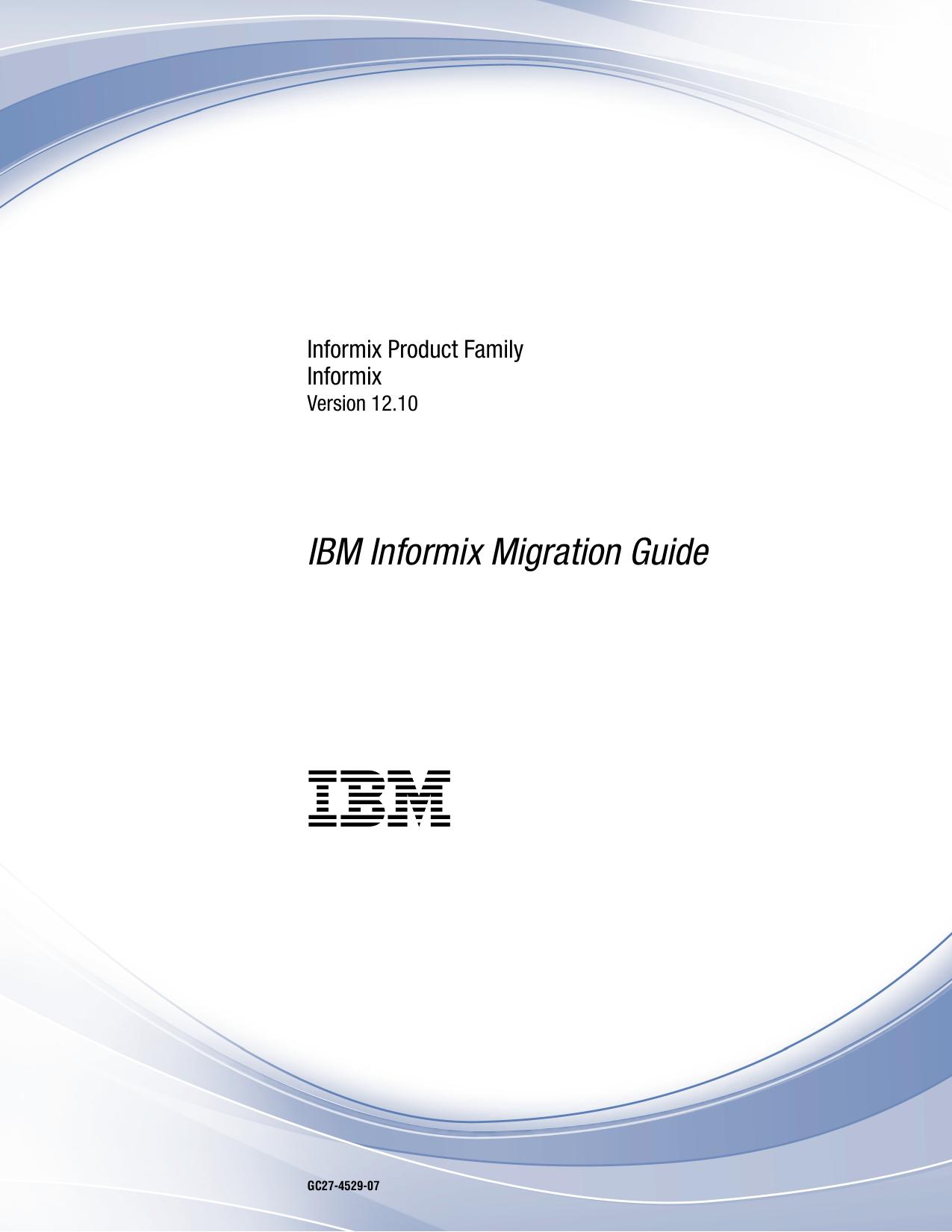 Informix Product Family
Informix
Version 12.10

IBM Informix Migration Guide

IBM

GC27-4529-07